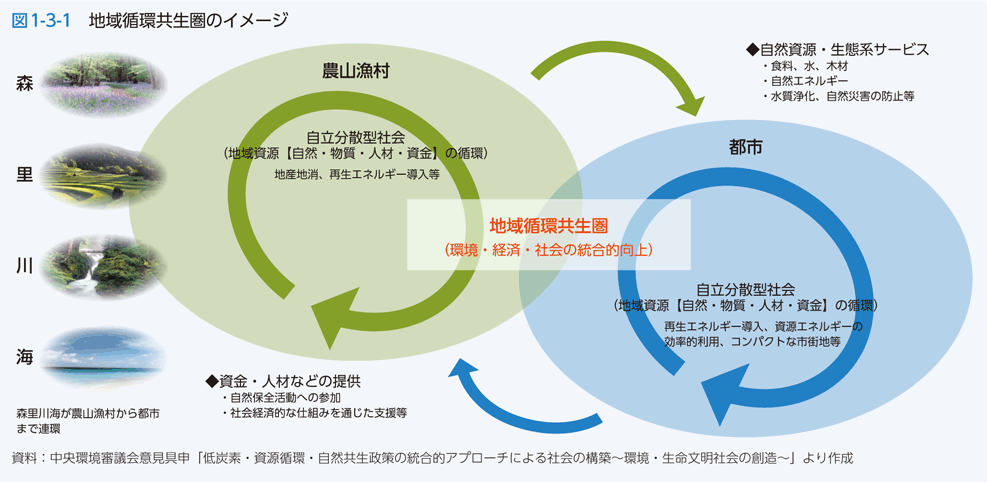 図1-3-1　地域循環共生圏のイメージ

森

里

川

海

森里川海が農山漁村から都市まで連環

農山漁村

自立分散型社会
（地域資源【自然・物質・人材・資金】の循環）
地産地消、再生エネルギー導入等

◆自然資源・生態系サービス
・食料、水、木材
・自然エネルギー
・水質浄化、自然災害の防止等

都市

地域循環共生圏
（環境・経済・社会の統合的向上）

自立分散型社会
（地域資源【自然・物質・人材・資金】の循環）
再生エネルギー導入、資源エネルギーの効率的利用、コンパクトな市街地等

◆資金・人材などの提供
・自然保全活動への参加
・社会経済的な仕組みを通じた支援等

資料：中央環境審議会意見具申「低炭素・資源循環・自然共生政策の統合的アプローチによる社会の構築～環境・生命文明社会の創造～」より作成